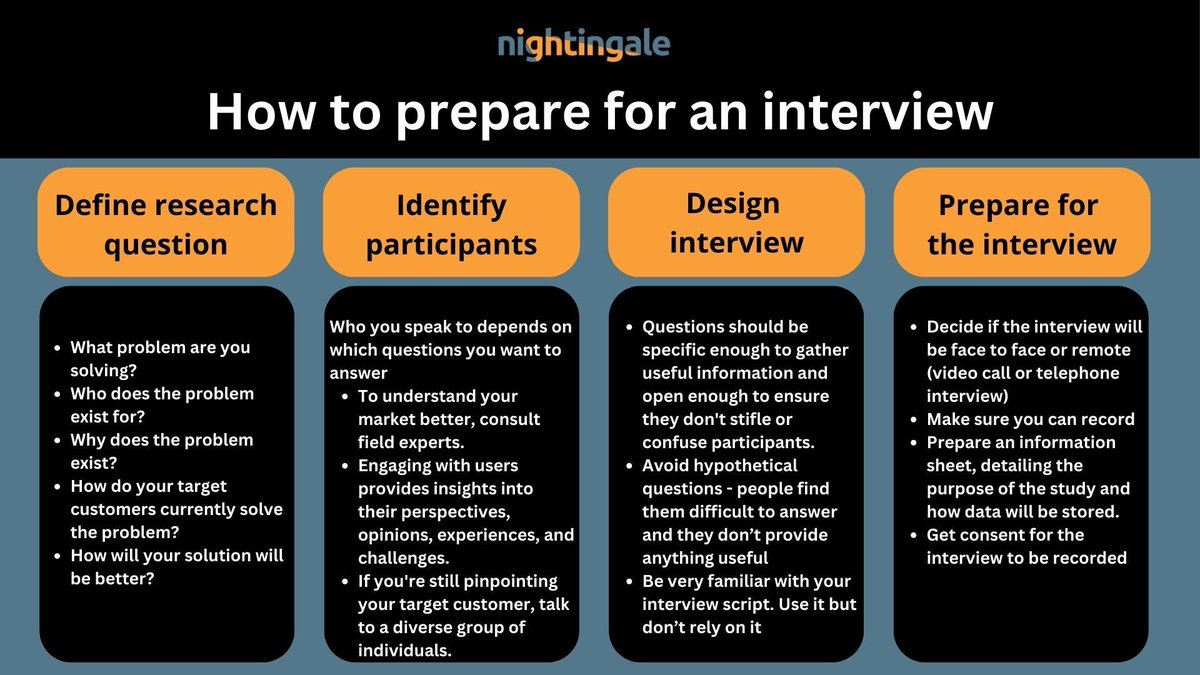 nightingale

How to prepare for an interview

Define research question

- What problem are you solving?
- Who does the problem exist for?
- Why does the problem exist?
- How do your target customers currently solve the problem?
- How will your solution will be better?

Identify participants

Who you speak to depends on which questions you want to answer
- To understand your market better, consult field experts.
- Engaging with users provides insights into their perspectives, opinions, experiences, and challenges.
- If you're still pinpointing your target customer, talk to a diverse group of individuals.

Design interview

- Questions should be specific enough to gather useful information and open enough to ensure they don't stifle or confuse participants.
- Avoid hypothetical questions - people find them difficult to answer and they don't provide anything useful
- Be very familiar with your interview script. Use it but don't rely on it

Prepare for the interview

- Decide if the interview will be face to face or remote (video call or telephone interview)
- Make sure you can record
- Prepare an information sheet, detailing the purpose of the study and how data will be stored.
- Get consent for the interview to be recorded